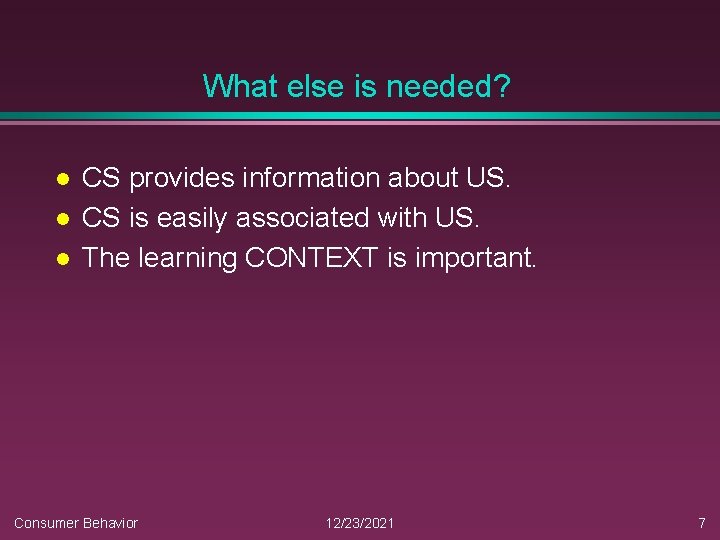 What else is needed?

- CS provides information about US.
- CS is easily associated with US.
- The learning CONTEXT is important.

Consumer Behavior 12/23/2021 7